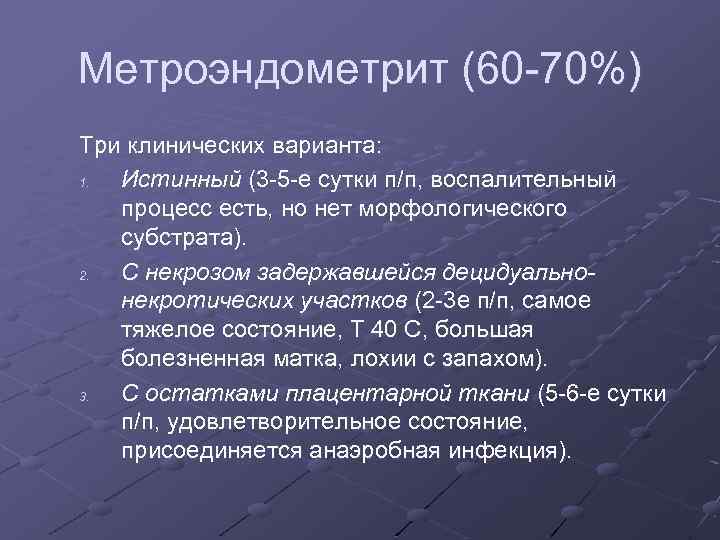 Метроэндометрит (60-70%)

Три клинических варианта:

1. Истинный (3-5-е сутки п/п, воспалительный процесс есть, но нет морфологического субстрата).
2. С некрозом задержавшейся децидуально-некротических участков (2-3е п/п, самое тяжелое состояние, Т 40 С, большая болезненная матка, лохии с запахом).
3. С остатками плацентарной ткани (5-6-е сутки п/п, удовлетворительное состояние, присоединяется анаэробная инфекция).